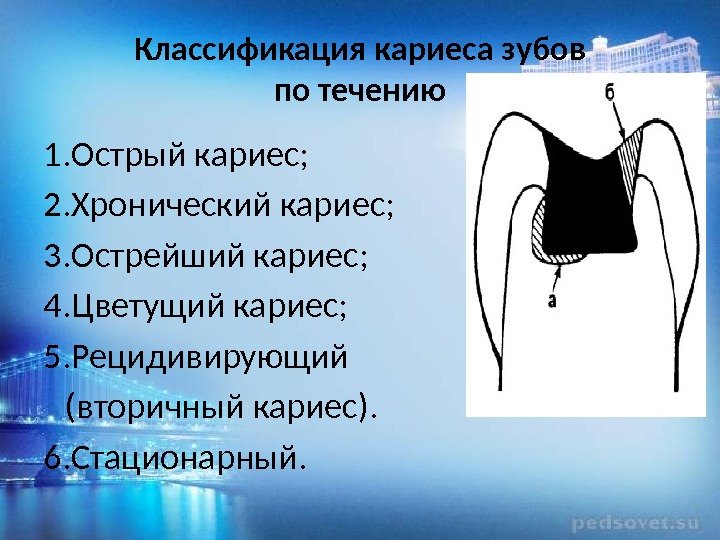 Классификация кариеса зубов по течению

1.Острый кариес;
2.Хронический кариес;
3.Острейший кариес;
4.Цветущий кариес;
5.Рецидивирующий (вторичный кариес).
6.Стационарный.

б

а

pedsovet.su